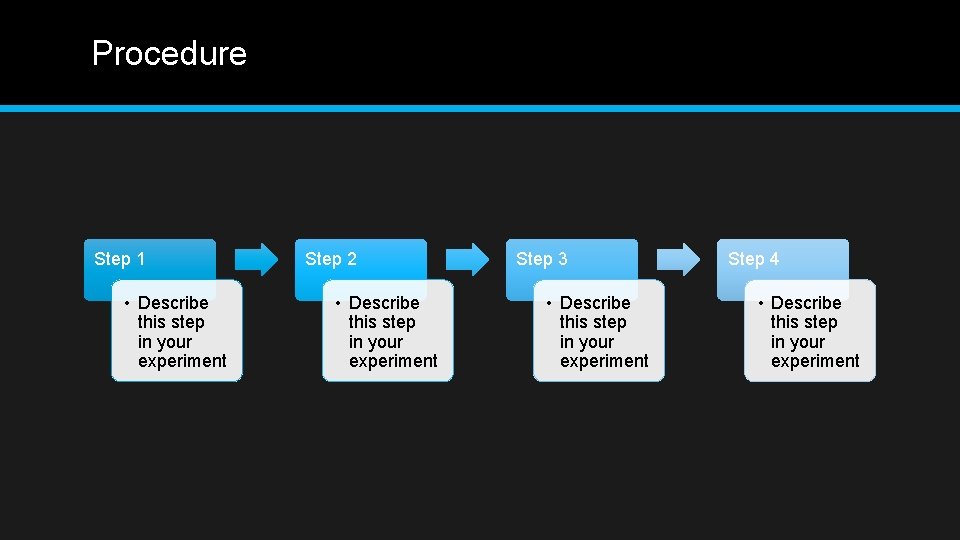 Procedure

Step 1

• Describe this step in your experiment

Step 2

• Describe this step in your experiment

Step 3

• Describe this step in your experiment

Step 4

• Describe this step in your experiment